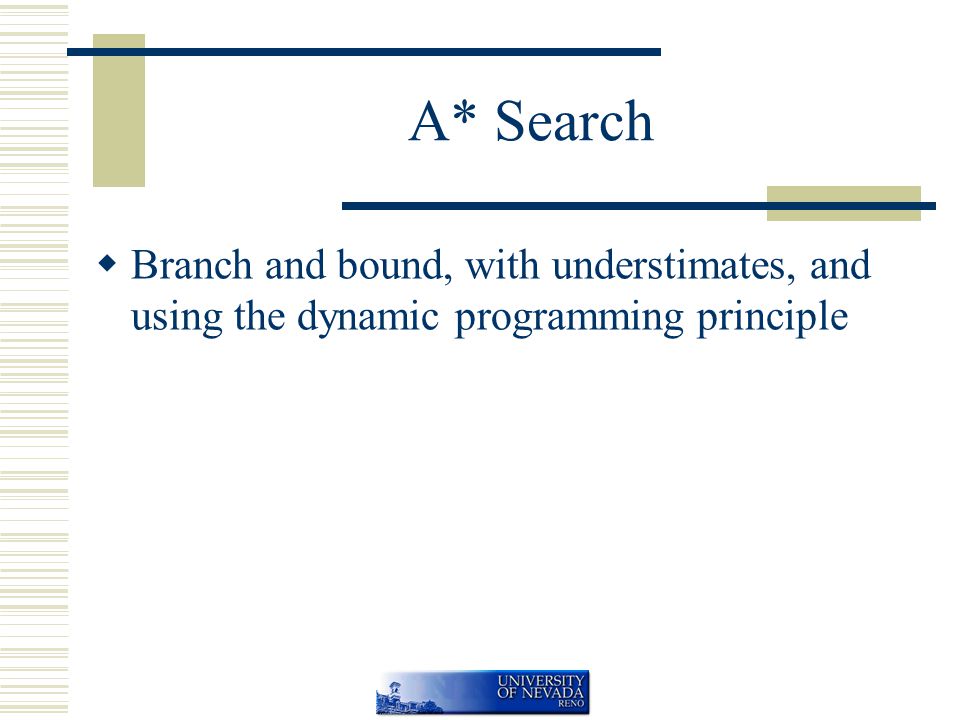 A* Search

Branch and bound, with understimates, and using the dynamic programming principle

UNIVERSITY OF NEVADA RENO